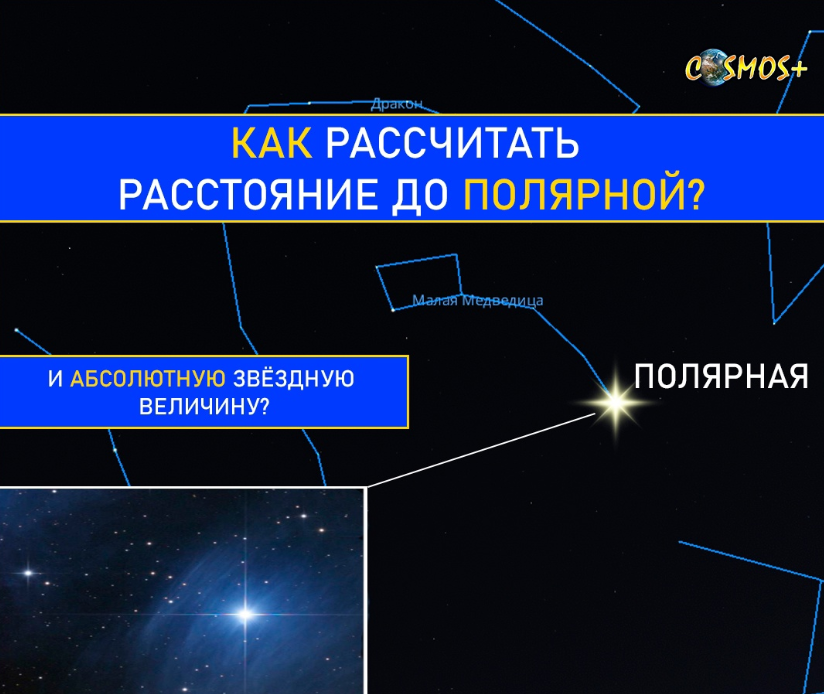 COSMOS+

Дракон

КАК РАССЧИТАТЬ РАССТОЯНИЕ ДО ПОЛЯРНОЙ?

Малая Медведица

И АБСОЛЮТНУЮ ЗВЁЗДНУЮ ВЕЛИЧИНУ?

ПОЛЯРНАЯ